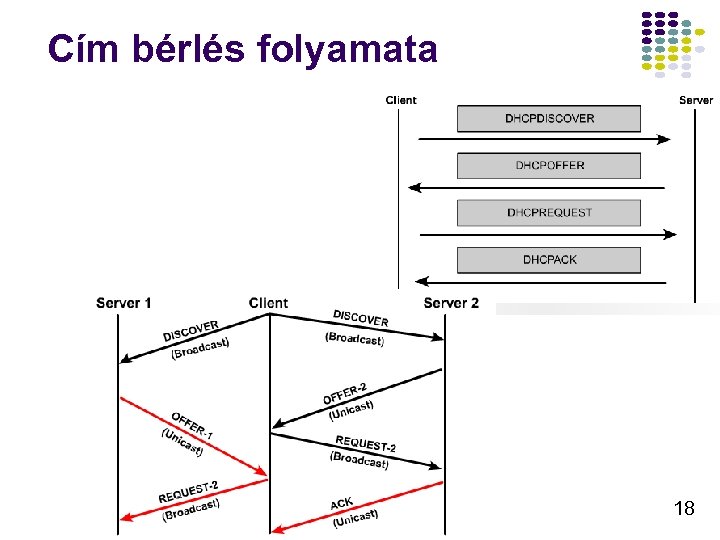 Cím bérlés folyamata

Client

Server

DHCPDISCOVER

DHCPOFFER

DHCPREQUEST

DHCPACK

Server 1

Client

Server 2

DISCOVER (Broadcast)

DISCOVER (Broadcast)

OFFER-2 (Unicast)

OFFER-1 (Unicast)

REQUEST-2 (Broadcast)

REQUEST-2 (Broadcast)

ACK (Unicast)

18